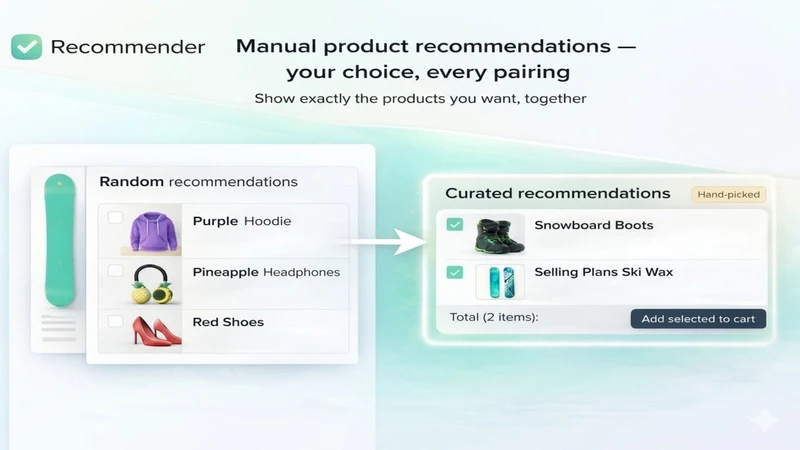 Recommender

Manual product recommendations — your choice, every pairing

Show exactly the products you want, together

Random recommendations

☐ Purple Hoodie

☐ Pineapple Headphones

☐ Red Shoes

Curated recommendations

Hand-picked

☑ Snowboard Boots

☑ Selling Plans Ski Wax

Total (2 items):

Add selected to cart